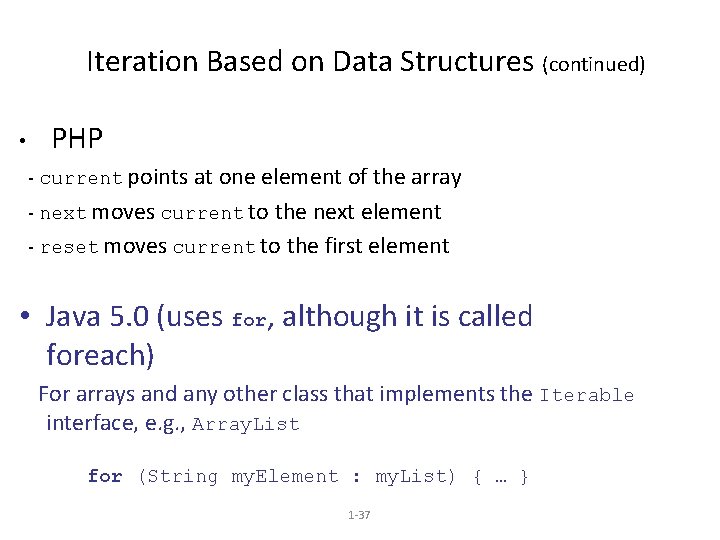 Iteration Based on Data Structures (continued)

• PHP

- current points at one element of the array

- next moves current to the next element

- reset moves current to the first element

• Java 5.0 (uses for, although it is called foreach)

For arrays and any other class that implements the Iterable interface, e.g., ArrayList

for (String myElement : myList) { … }

1-37